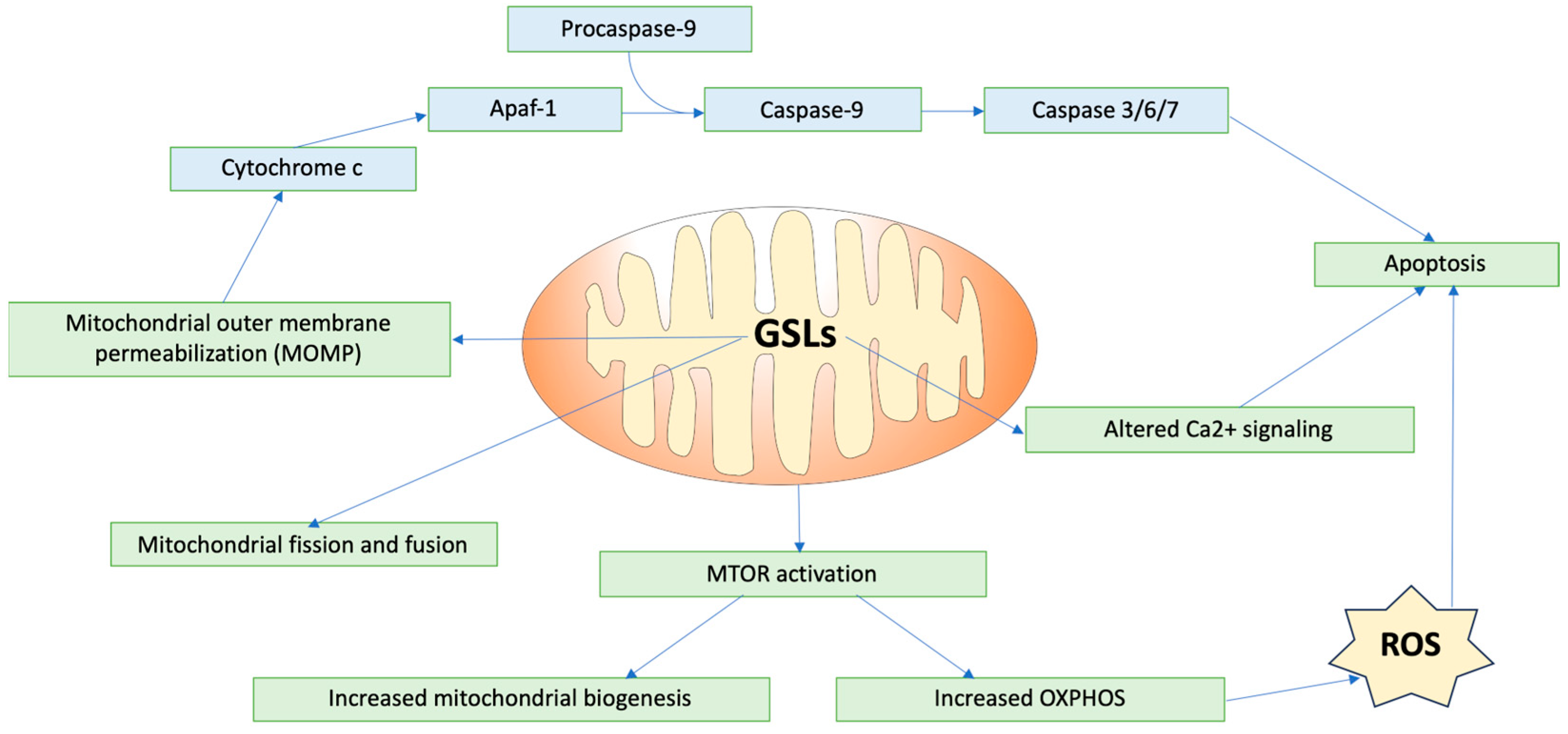 Procaspase-9

Apaf-1

Caspase-9

Caspase 3/6/7

Cytochrome c

Apoptosis

Mitochondrial outer membrane permeabilization (MOMP)

GSLs

Altered Ca2+ signaling

Mitochondrial fission and fusion

MTOR activation

ROS

Increased mitochondrial biogenesis

Increased OXPHOS